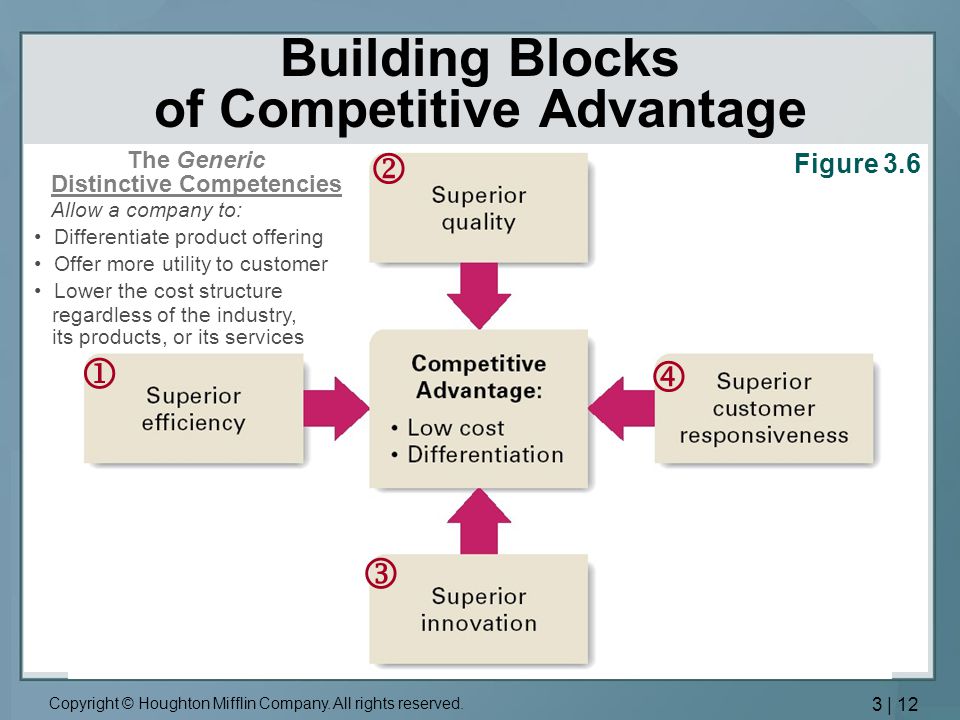 Building Blocks of Competitive Advantage

The Generic Distinctive Competencies
Allow a company to:
• Differentiate product offering
• Offer more utility to customer
• Lower the cost structure regardless of the industry, its products, or its services

Figure 3.6

② Superior quality

① Superior efficiency

Competitive Advantage:
• Low cost
• Differentiation

④ Superior customer responsiveness

③ Superior innovation

Copyright © Houghton Mifflin Company. All rights reserved.

3 | 12